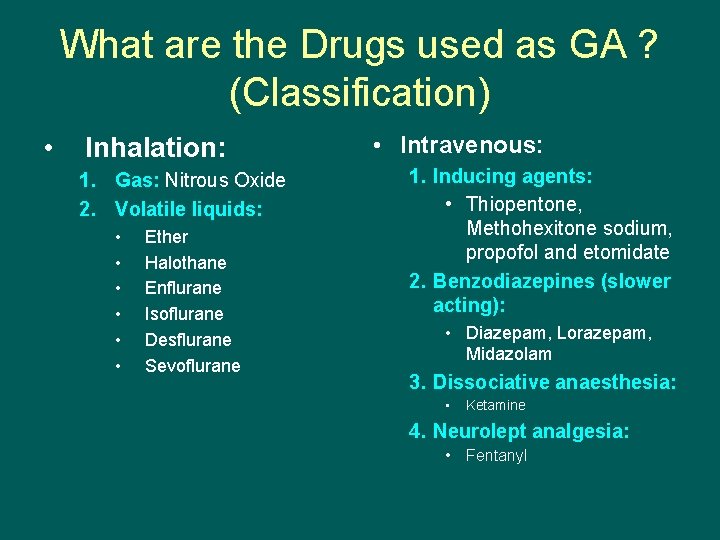 What are the Drugs used as GA ?
(Classification)

• Inhalation:
1. Gas: Nitrous Oxide
2. Volatile liquids:
• Ether
• Halothane
• Enflurane
• Isoflurane
• Desflurane
• Sevoflurane

• Intravenous:
1. Inducing agents:
• Thiopentone, Methohexitone sodium, propofol and etomidate
2. Benzodiazepines (slower acting):
• Diazepam, Lorazepam, Midazolam
3. Dissociative anaesthesia:
• Ketamine
4. Neurolept analgesia:
• Fentanyl